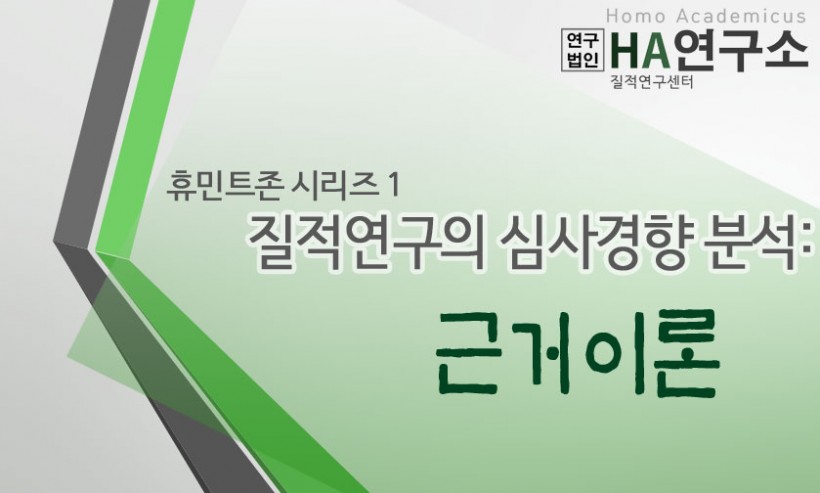 Homo Academicus
연구 법인 HA연구소
질적연구센터

휴민트존 시리즈 1
질적연구의 심사경향 분석:
근거이론